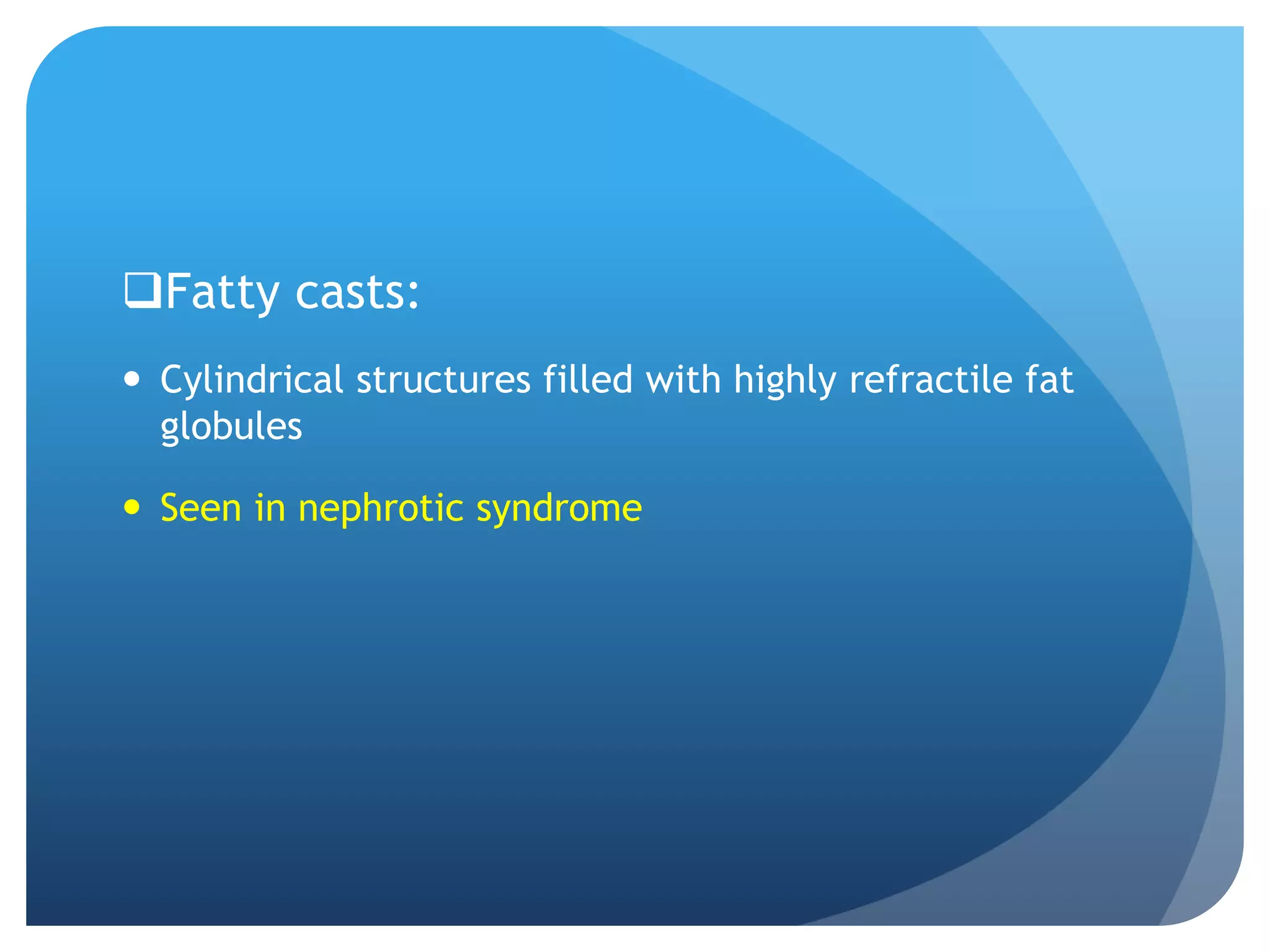 ❑Fatty casts:

• Cylindrical structures filled with highly refractile fat globules

• Seen in nephrotic syndrome